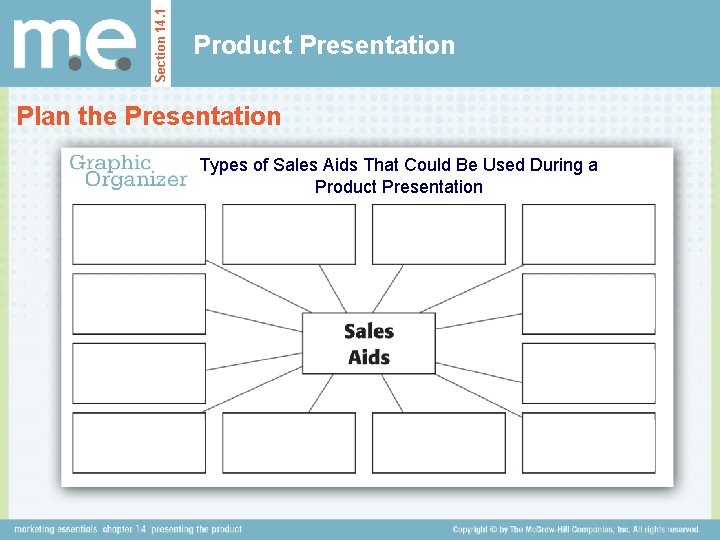 m.e.

Section 14.1

Product Presentation

Plan the Presentation

Graphic Organizer

Types of Sales Aids That Could Be Used During a Product Presentation

Sales Aids

marketing essentials chapter 14 presenting the product

Copyright © by The McGraw-Hill Companies, Inc. All rights reserved.